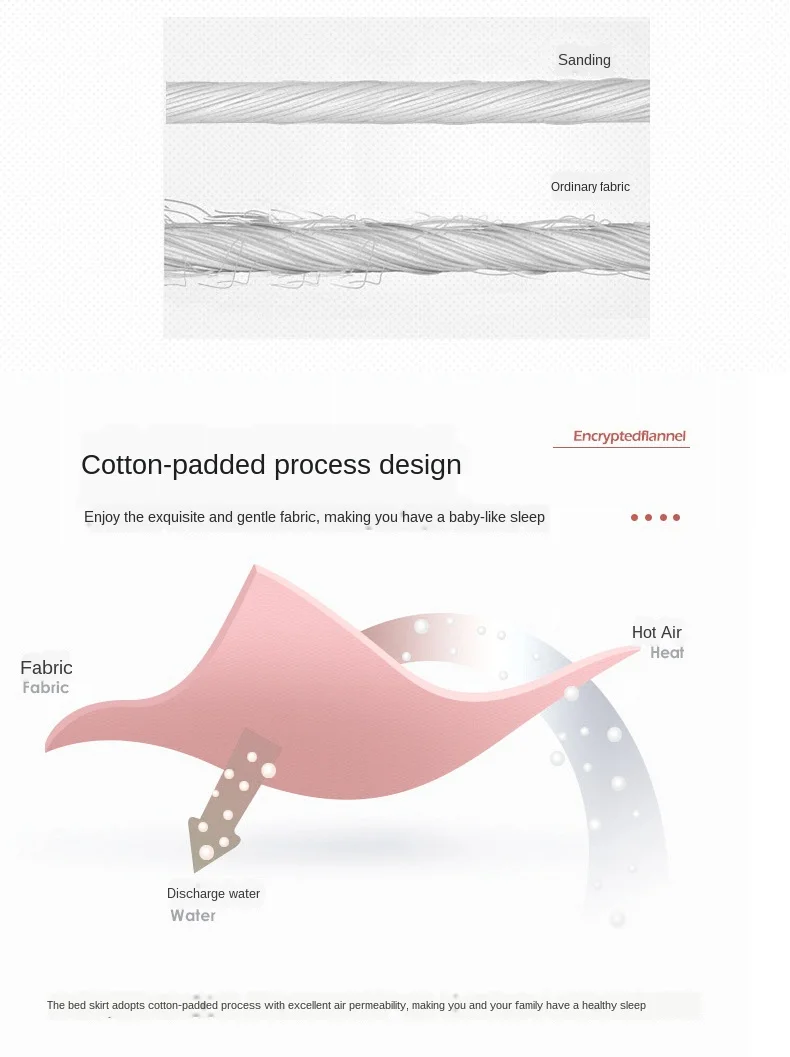 Sanding

Ordinary fabric

Encryptedflannel

Cotton-padded process design

Enjoy the exquisite and gentle fabric, making you have a baby-like sleep

Fabric
Fabric

Hot Air
Heat

Discharge water
Water

The bed skirt adopts cotton-padded process with excellent air permeability, making you and your family have a healthy sleep